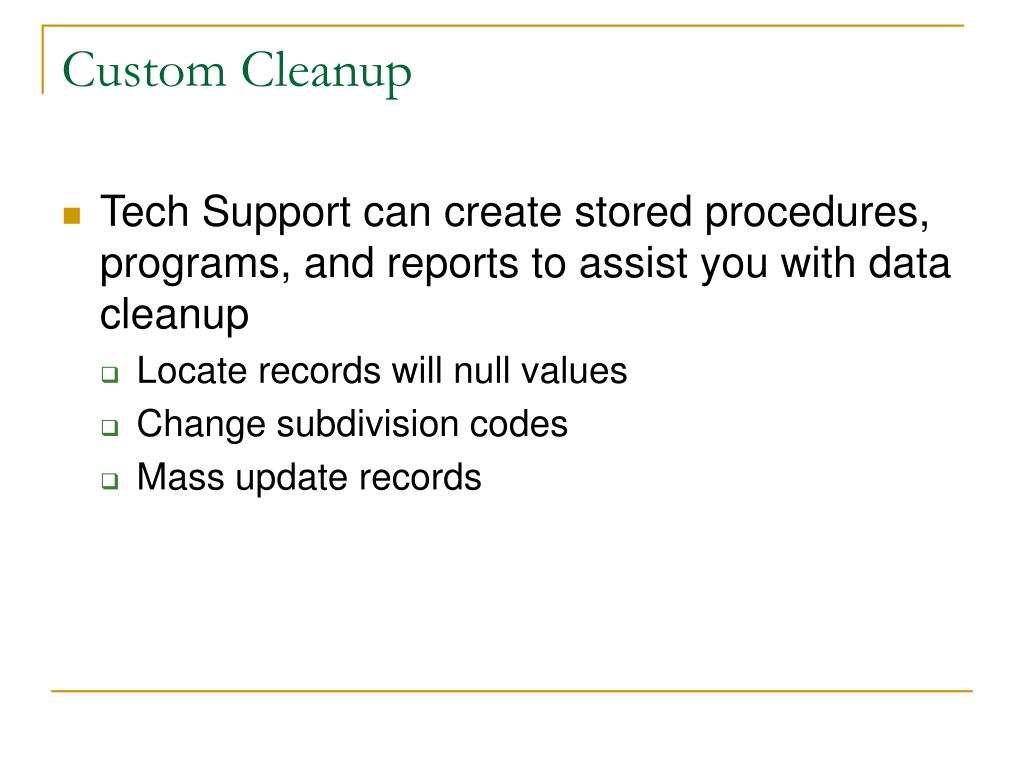 Custom Cleanup

Tech Support can create stored procedures, programs, and reports to assist you with data cleanup

Locate records will null values

Change subdivision codes

Mass update records